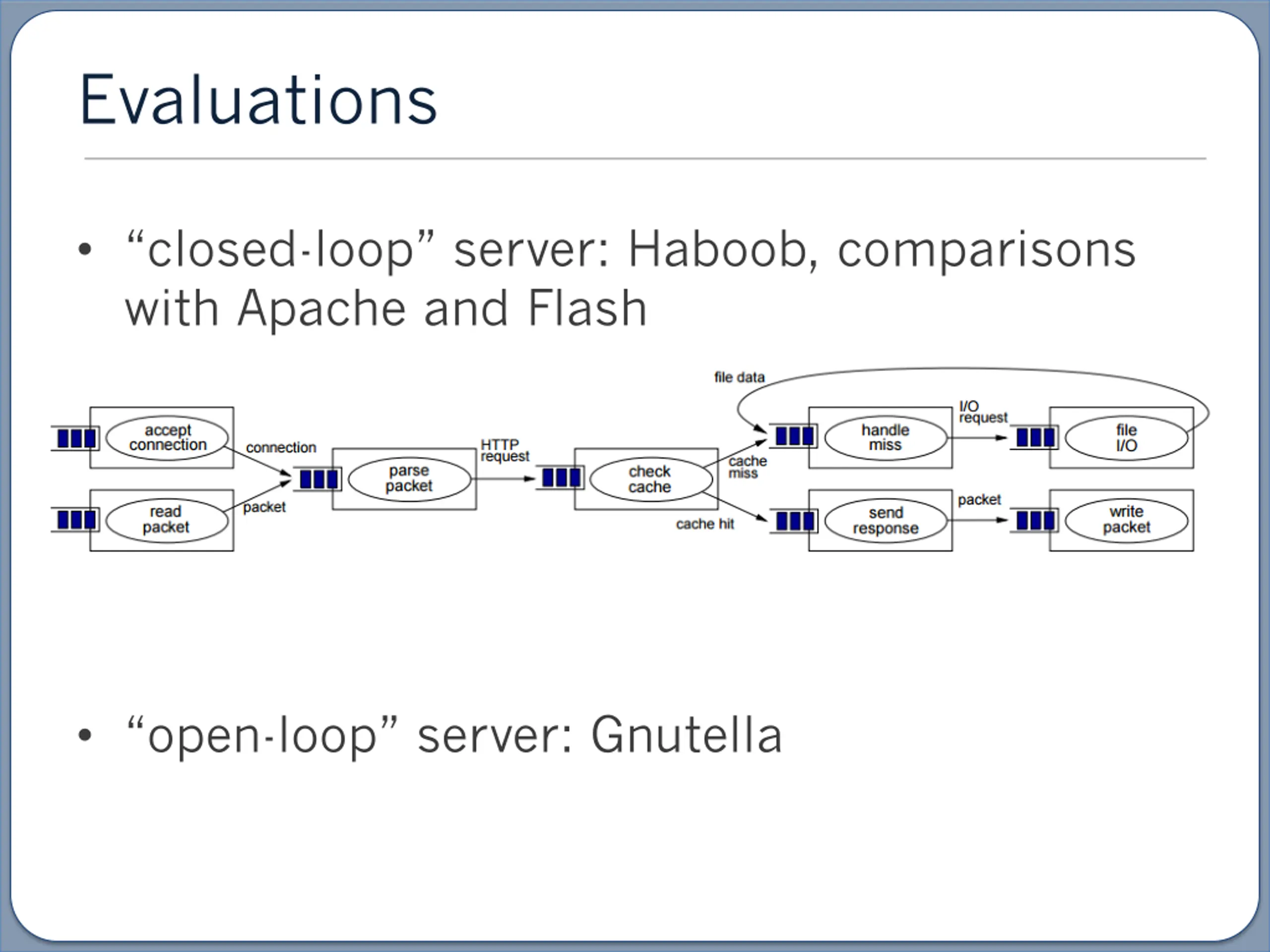 Evaluations

• “closed-loop” server: Haboob, comparisons with Apache and Flash

file data

accept connection

connection

read packet

packet

parse packet

HTTP request

check cache

cache miss

cache hit

handle miss

I/O request

file I/O

send response

packet

write packet

• “open-loop” server: Gnutella